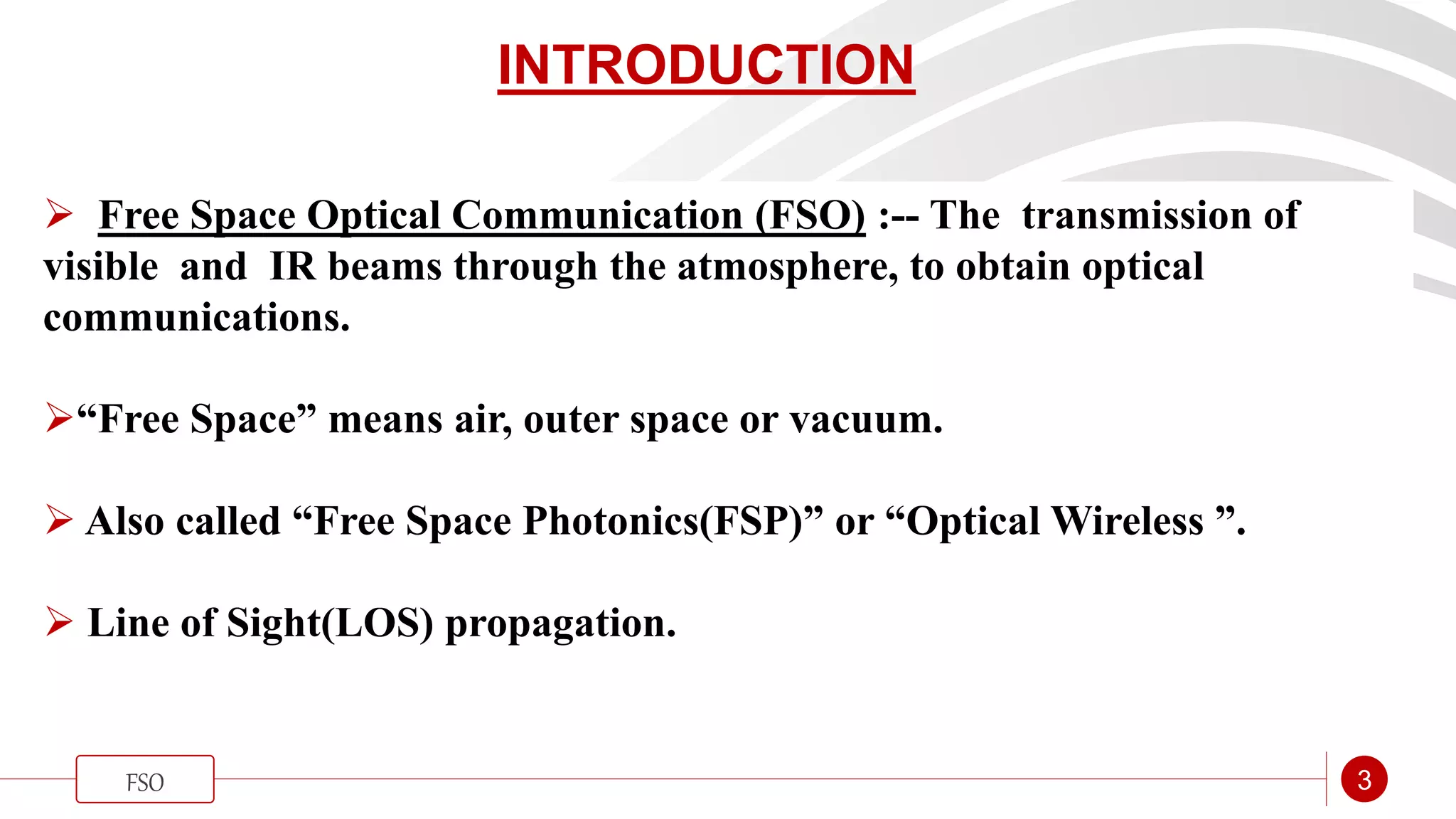 INTRODUCTION

➢ Free Space Optical Communication (FSO) :-- The transmission of visible and IR beams through the atmosphere, to obtain optical communications.

➢“Free Space” means air, outer space or vacuum.

➢ Also called “Free Space Photonics(FSP)” or “Optical Wireless ”.

➢ Line of Sight(LOS) propagation.

FSO

3